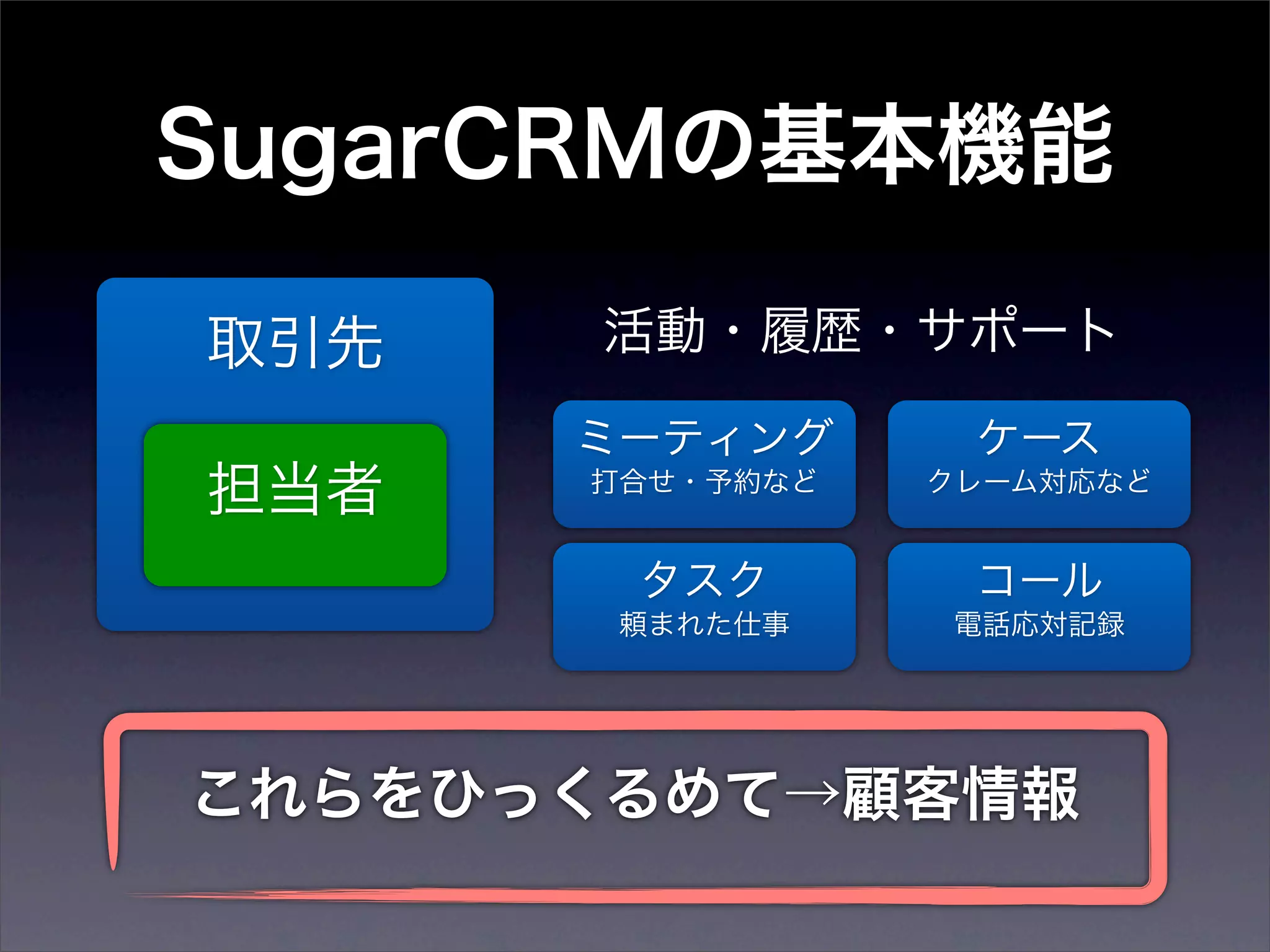 SugarCRMの基本機能

取引先

担当者

活動・履歴・サポート

ミーティング
打合せ・予約など

ケース
クレーム対応など

タスク
頼まれた仕事

コール
電話応対記録

これらをひっくるめて→顧客情報